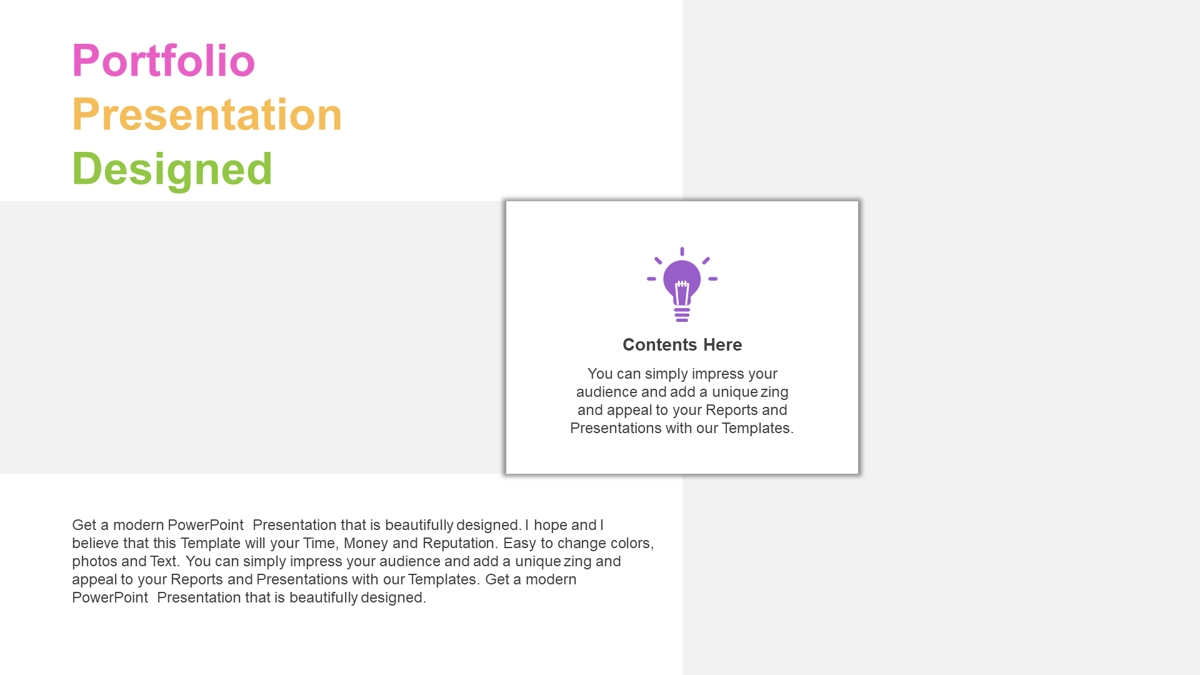 Portfolio
Presentation
Designed

Contents Here

You can simply impress your audience and add a unique zing and appeal to your Reports and Presentations with our Templates.

Get a modern PowerPoint Presentation that is beautifully designed. I hope and I believe that this Template will your Time, Money and Reputation. Easy to change colors, photos and Text. You can simply impress your audience and add a unique zing and appeal to your Reports and Presentations with our Templates. Get a modern PowerPoint Presentation that is beautifully designed.